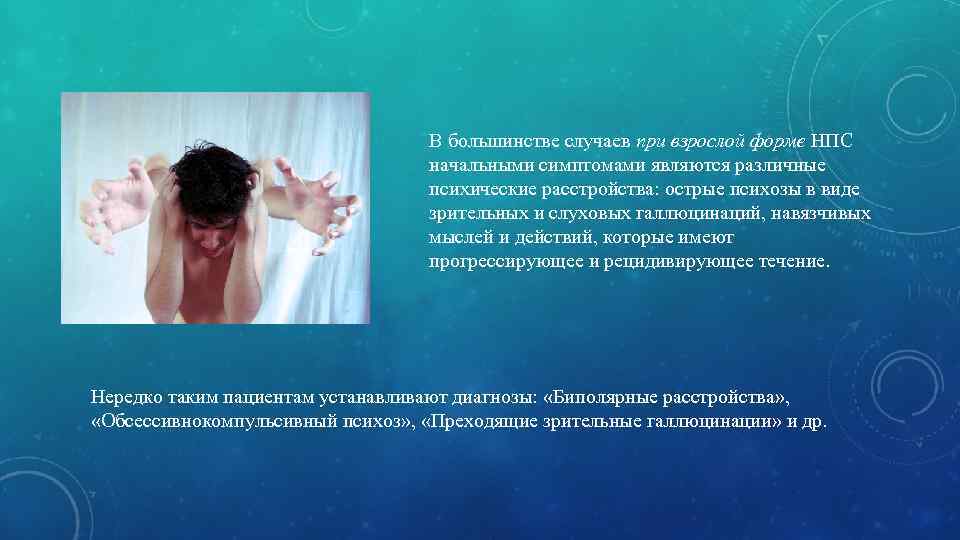 В большинстве случаев при взрослой форме НПС начальными симптомами являются различные психические расстройства: острые психозы в виде зрительных и слуховых галлюцинаций, навязчивых мыслей и действий, которые имеют прогрессирующее и рецидивирующее течение.

Нередко таким пациентам устанавливают диагнозы: «Биполярные расстройства», «Обсессивнокомпульсивный психоз», «Преходящие зрительные галлюцинации» и др.